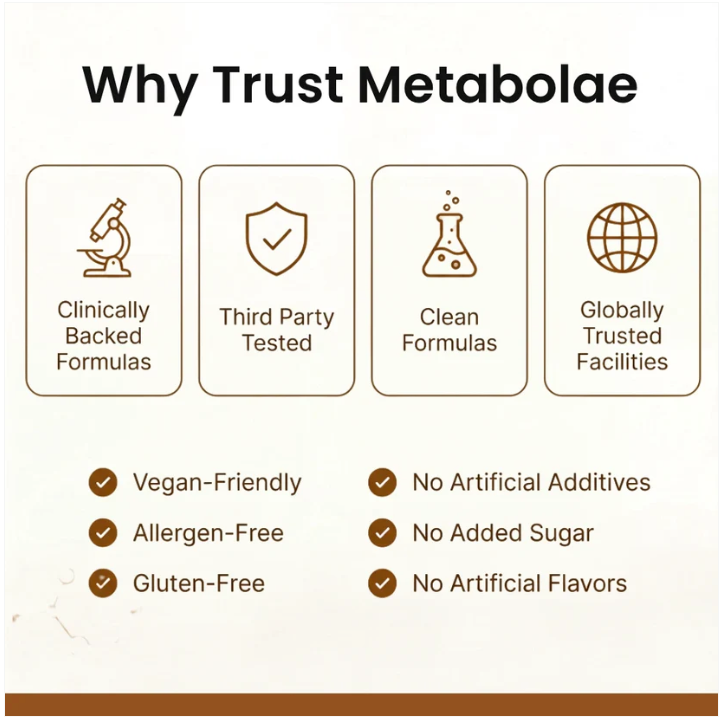 Why Trust Metabolae

Clinically Backed Formulas

Third Party Tested

Clean Formulas

Globally Trusted Facilities

Vegan-Friendly

Allergen-Free

Gluten-Free

No Artificial Additives

No Added Sugar

No Artificial Flavors